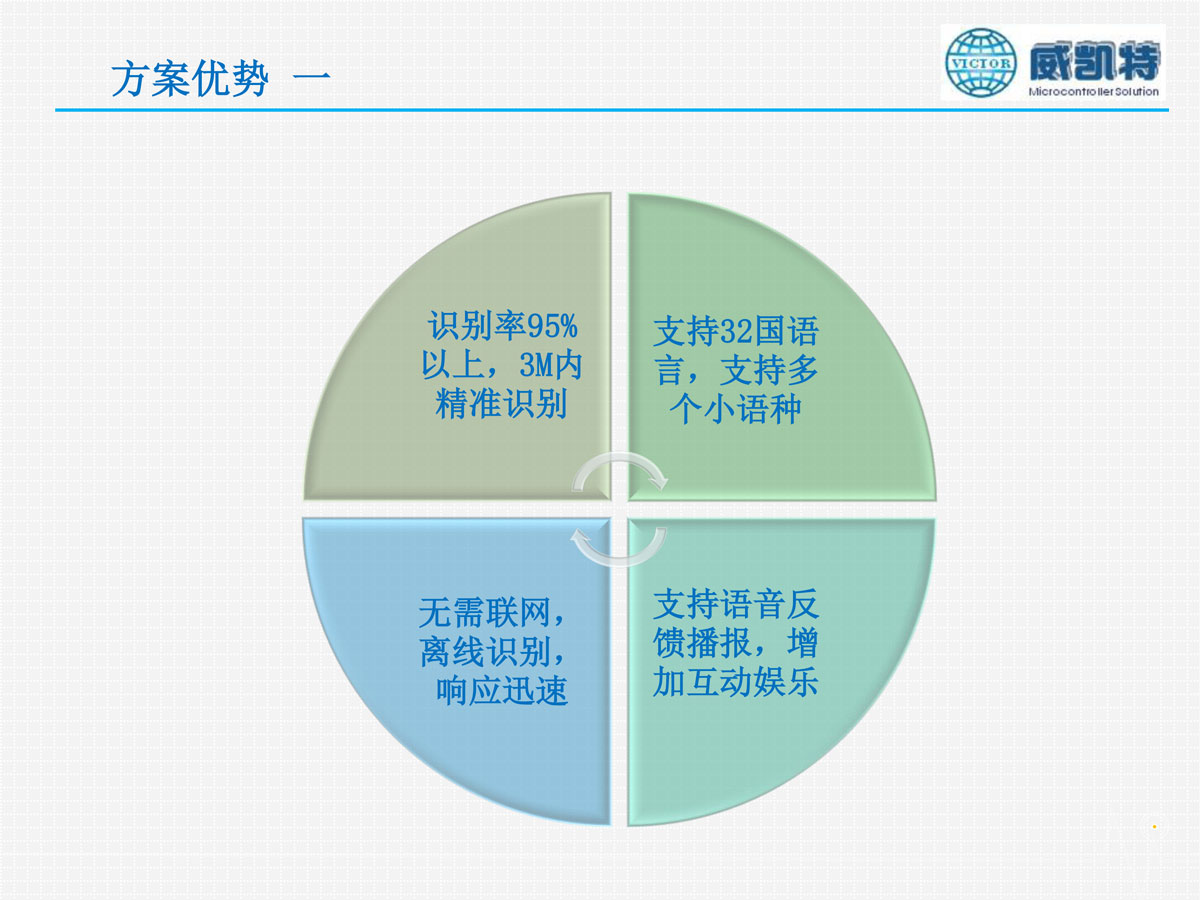 方案优势 一

VICTOR 威凯特 Microcontroller Solution

识别率95%以上，3M内精准识别

支持32国语言，支持多个小语种

无需联网，离线识别，响应迅速

支持语音反馈播报，增加互动娱乐